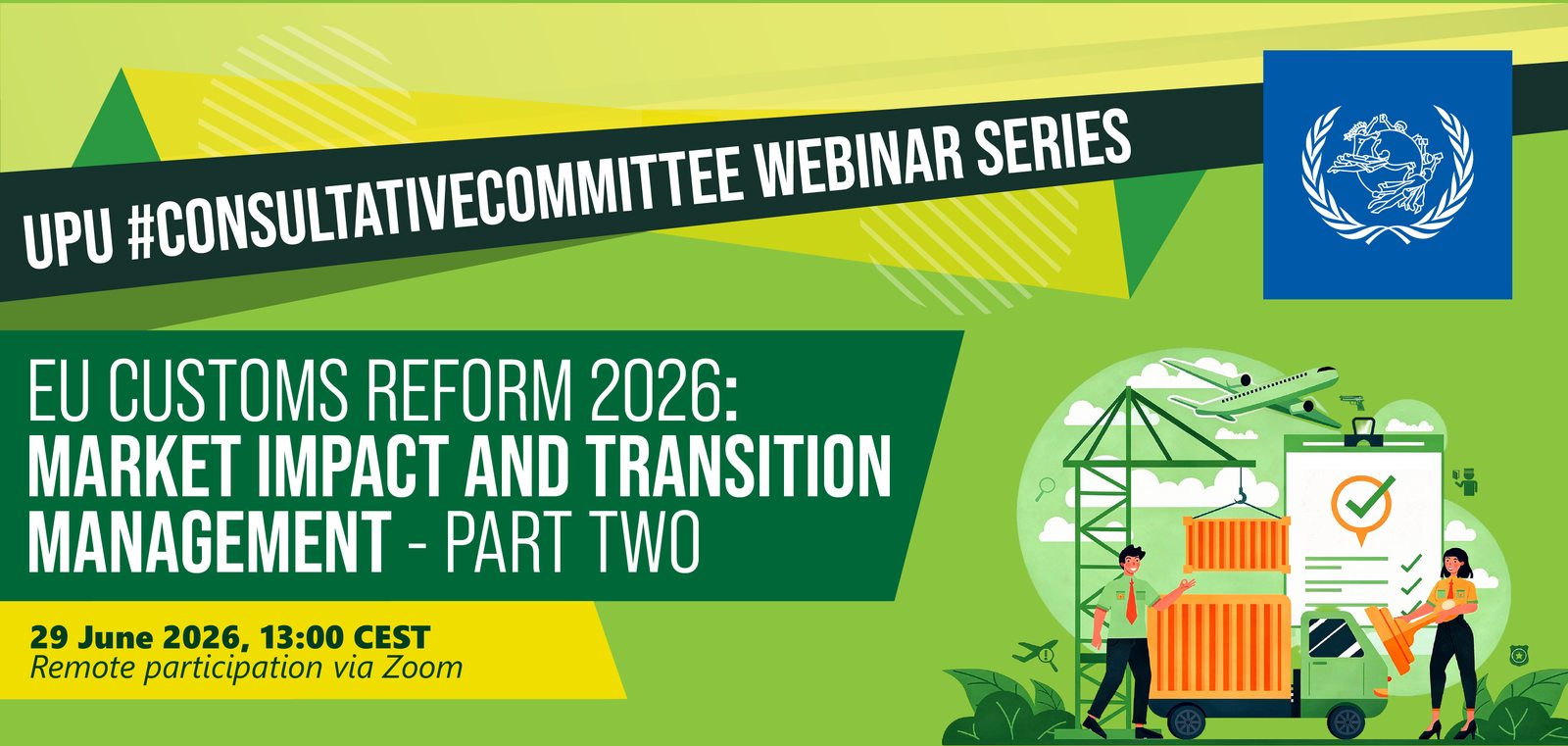 UPU #CONSULTATIVECOMMITTEE WEBINAR SERIES

EU CUSTOMS REFORM 2026: MARKET IMPACT AND TRANSITION MANAGEMENT - PART TWO

29 June 2026, 13:00 CEST
Remote participation via Zoom